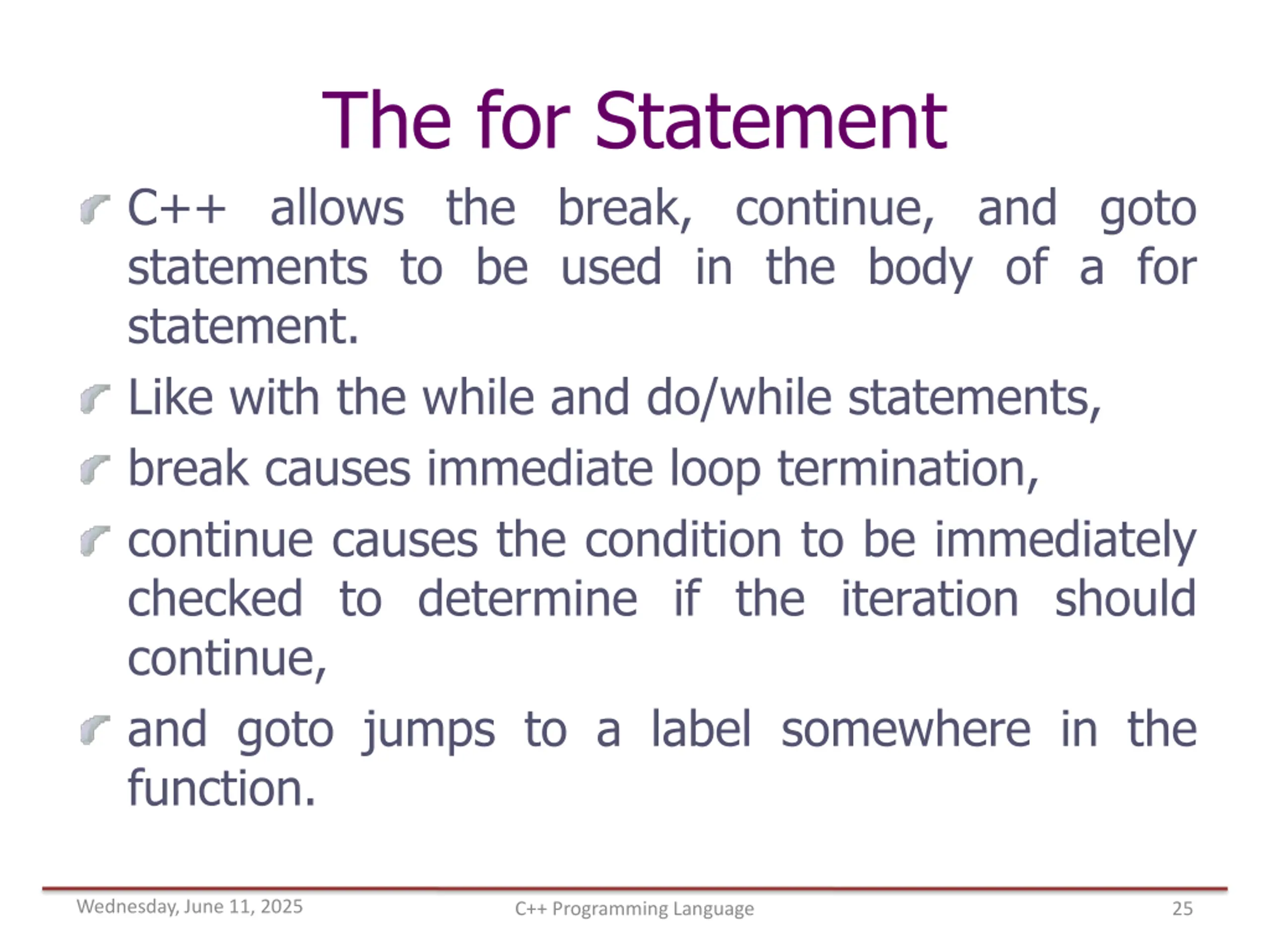 The for Statement

C++ allows the break, continue, and goto statements to be used in the body of a for statement.

Like with the while and do/while statements,

break causes immediate loop termination,

continue causes the condition to be immediately checked to determine if the iteration should continue,

and goto jumps to a label somewhere in the function.

Wednesday, June 11, 2025

C++ Programming Language

25